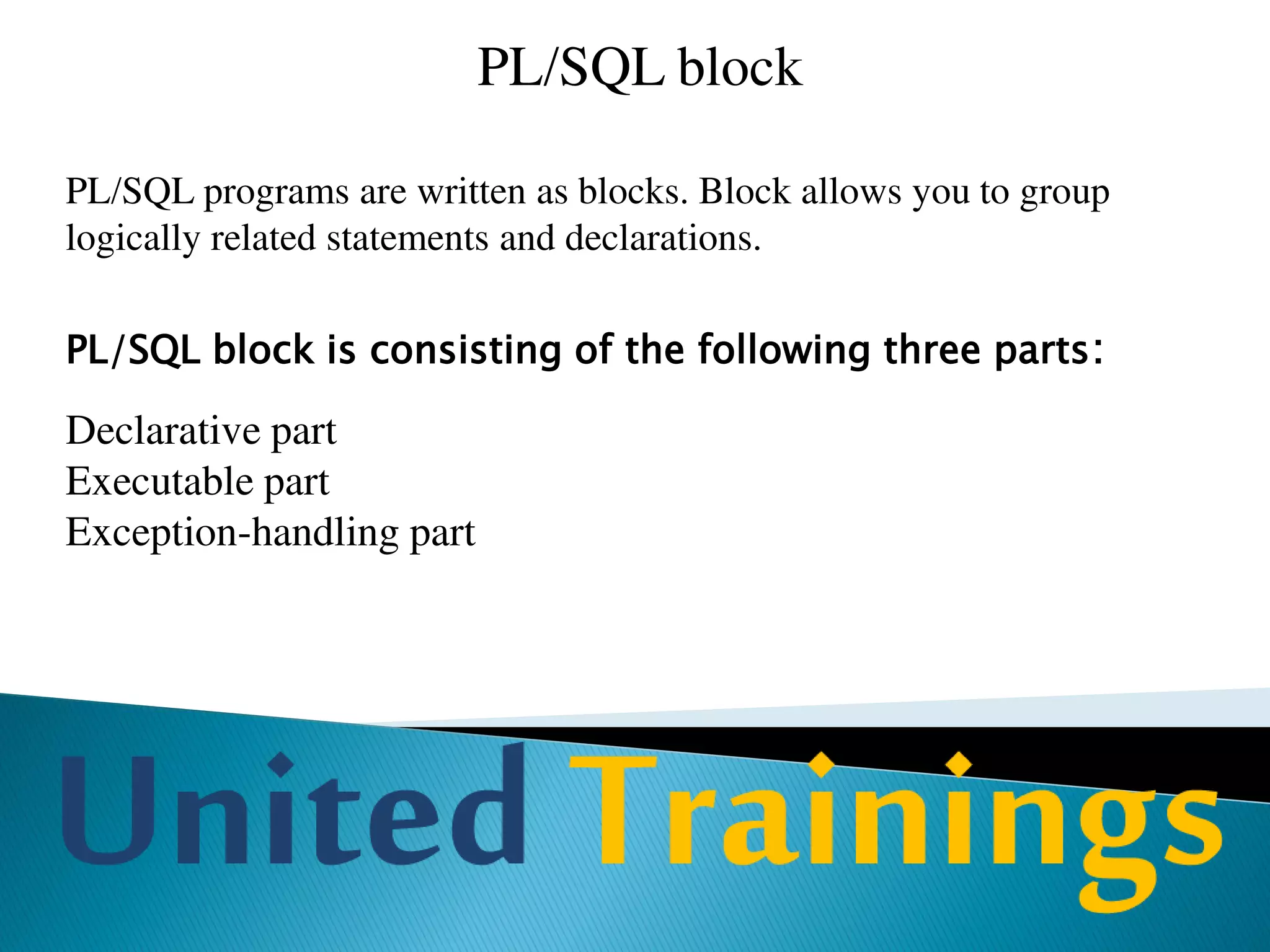 PL/SQL block

PL/SQL programs are written as blocks. Block allows you to group logically related statements and declarations.

PL/SQL block is consisting of the following three parts:

Declarative part
Executable part
Exception-handling part

United Trainings